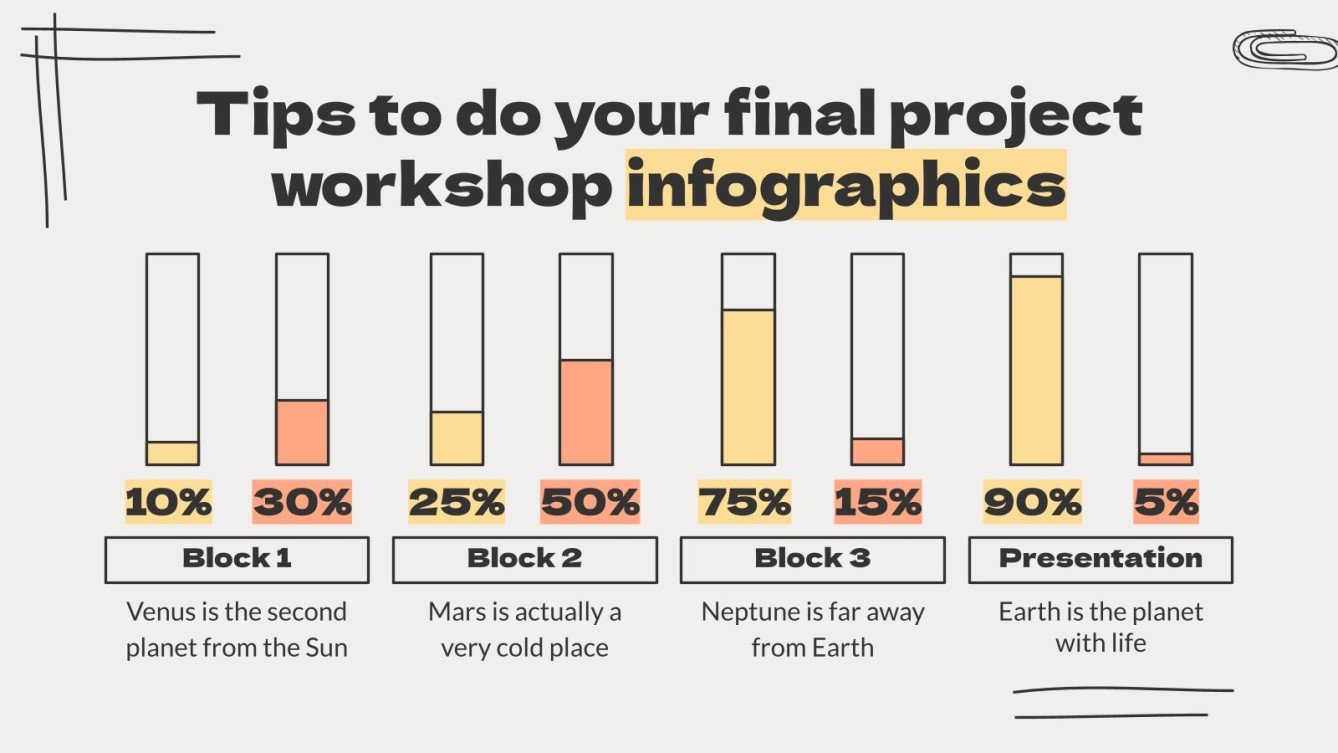 Tips to do your final project workshop infographics

10%
30%
Block 1
Venus is the second planet from the Sun

25%
50%
Block 2
Mars is actually a very cold place

75%
15%
Block 3
Neptune is far away from Earth

90%
5%
Presentation
Earth is the planet with life